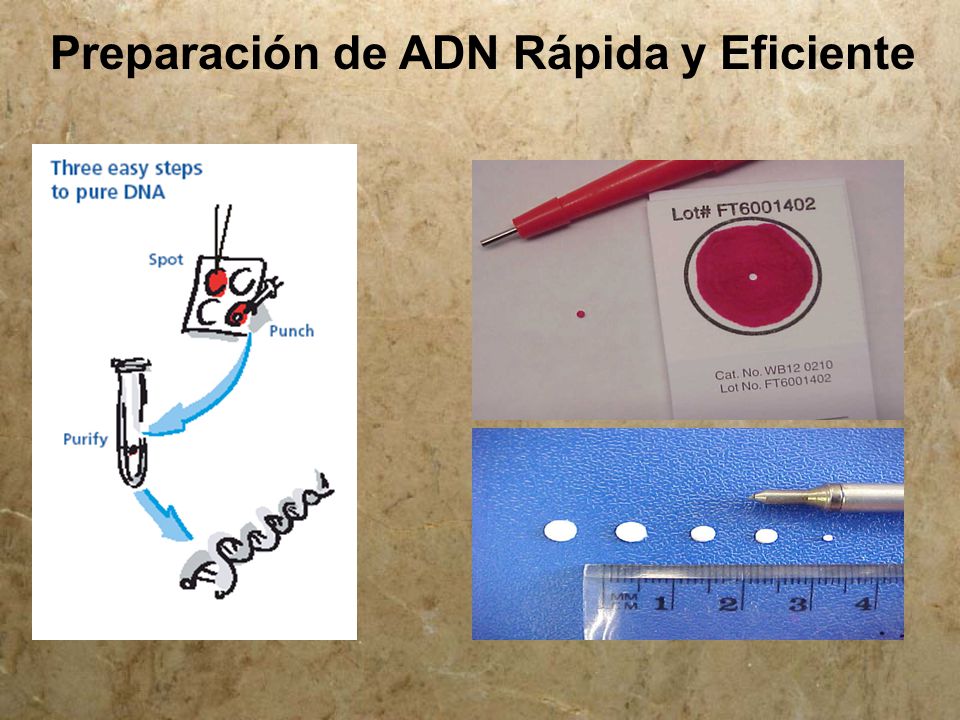 Preparación de ADN Rápida y Eficiente

Three easy steps to pure DNA

Spot

Punch

Purify

Lot# FT6001402

Cat. No. WB12 0210
Lot No. FT6001402

MM
CM 1 2 3 4